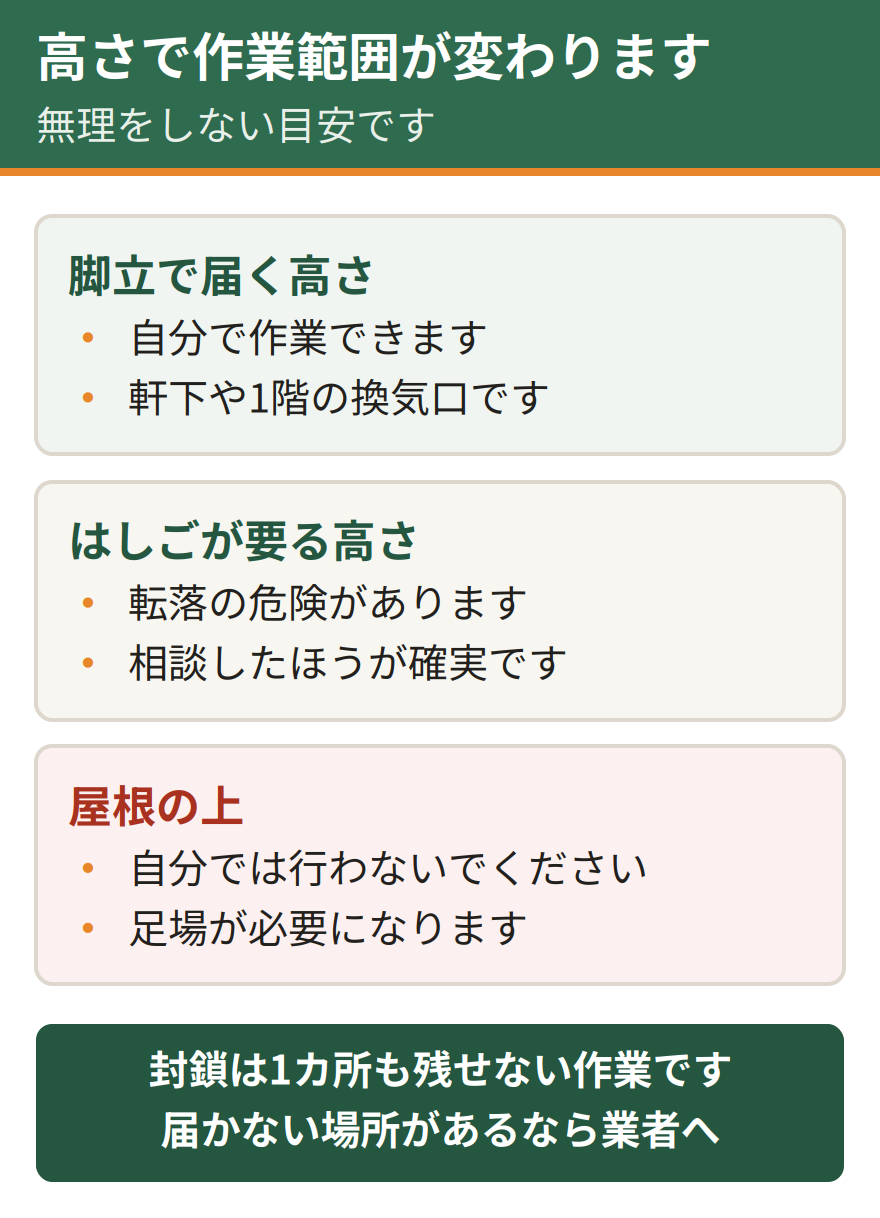 高さで作業範囲が変わります
無理をしない目安です

脚立で届く高さ
• 自分で作業できます
• 軒下や1階の換気口です

はしごが要る高さ
• 転落の危険があります
• 相談したほうが確実です

屋根の上
• 自分では行わないでください
• 足場が必要になります

封鎖は1カ所も残せない作業です
届かない場所があるなら業者へ